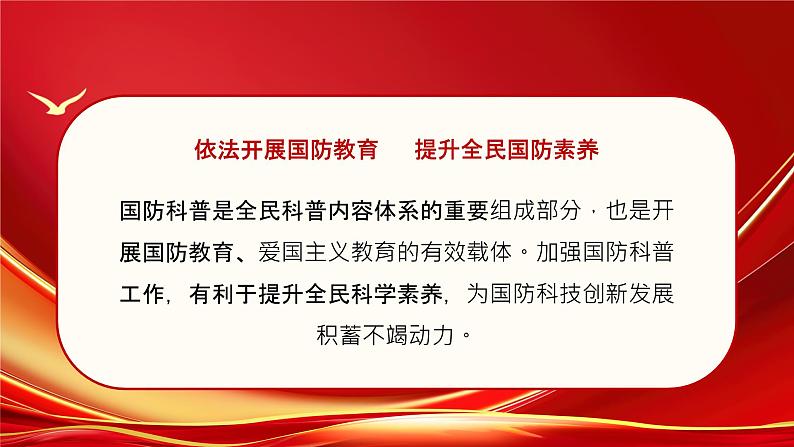 依法开展国防教育　　提升全民国防素养

国防科普是全民科普内容体系的重要组成部分，也是开展国防教育、爱国主义教育的有效载体。加强国防科普工作，有利于提升全民科学素养，为国防科技创新发展积蓄不竭动力。